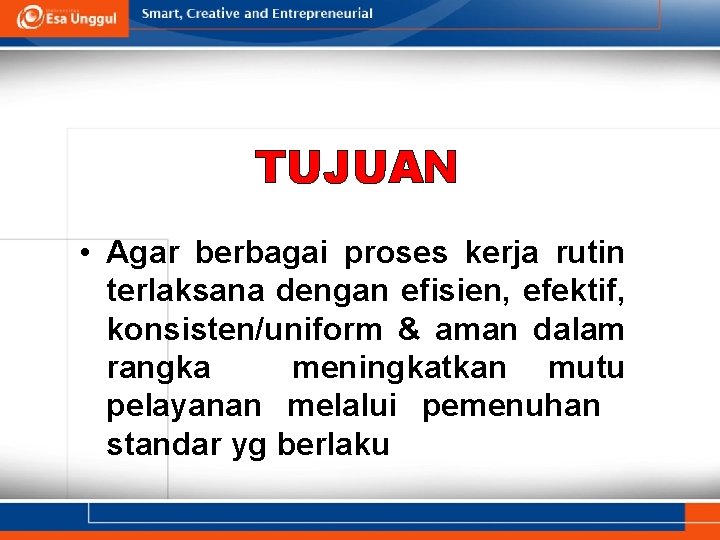 Esa Unggul

Smart, Creative and Entrepreneurial

TUJUAN

• Agar berbagai proses kerja rutin terlaksana dengan efisien, efektif, konsisten/uniform & aman dalam rangka meningkatkan mutu pelayanan melalui pemenuhan standar yg berlaku